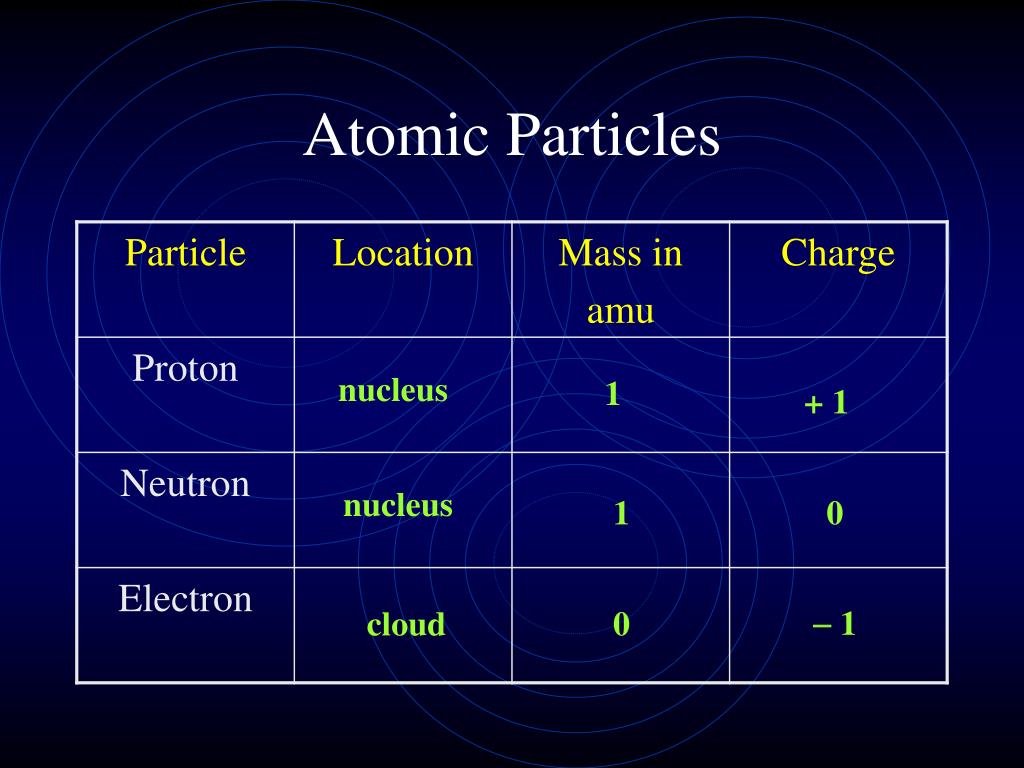 Atomic Particles

| Particle | Location | Mass in amu | Charge |
|---|---|---|---|
| Proton | nucleus | 1 | + 1 |
| Neutron | nucleus | 1 | 0 |
| Electron | cloud | 0 | – 1 |